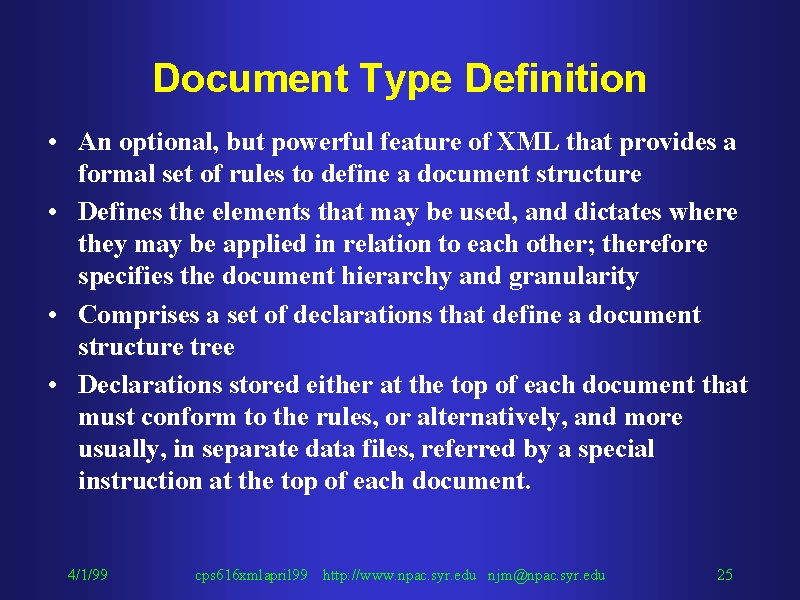 Document Type Definition

• An optional, but powerful feature of XML that provides a formal set of rules to define a document structure

• Defines the elements that may be used, and dictates where they may be applied in relation to each other; therefore specifies the document hierarchy and granularity

• Comprises a set of declarations that define a document structure tree

• Declarations stored either at the top of each document that must conform to the rules, or alternatively, and more usually, in separate data files, referred by a special instruction at the top of each document.

4/1/99 cps616xmlapril99 http://www.npac.syr.edu njm@npac.syr.edu 25